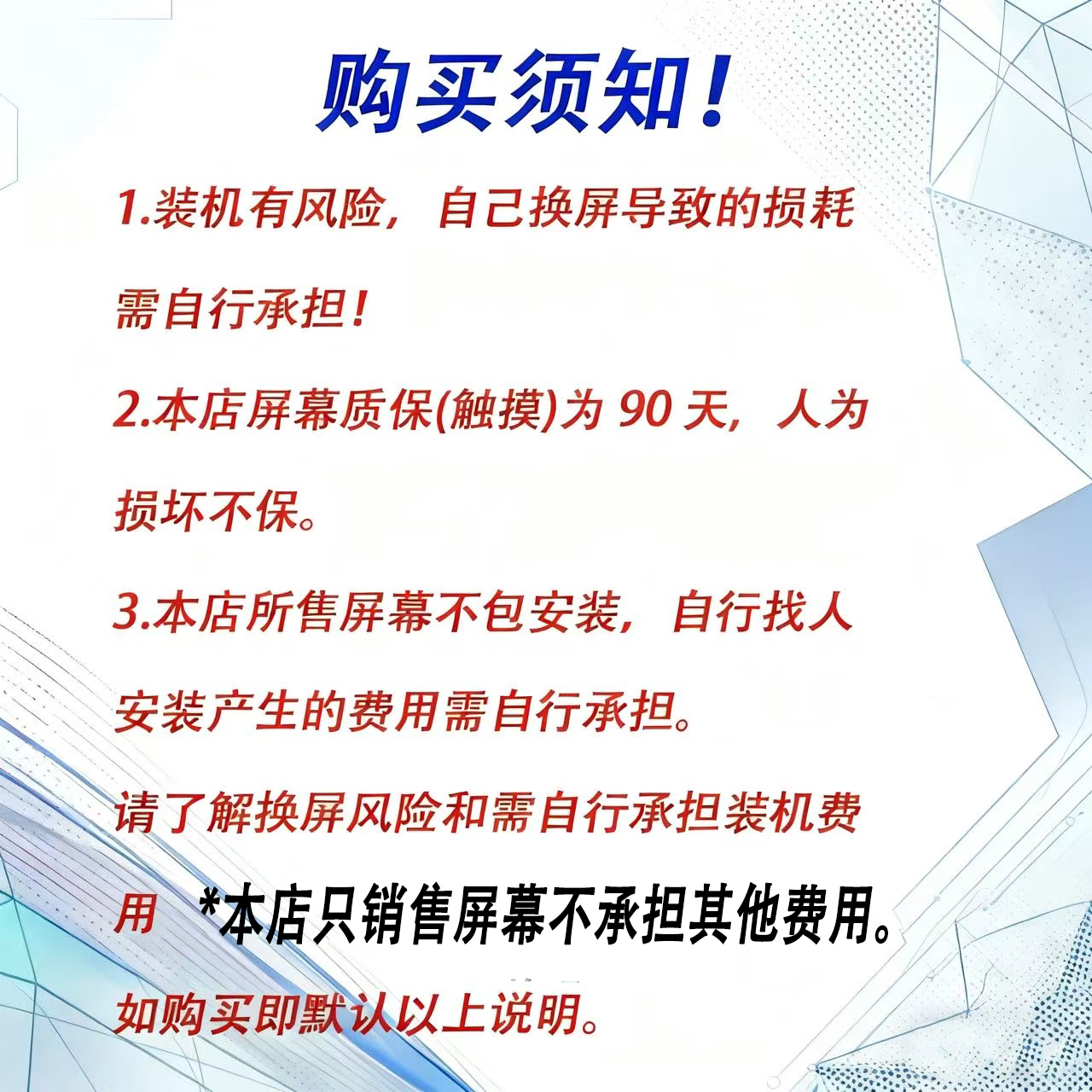 购买须知!

1.装机有风险，自己换屏导致的损耗需自行承担!

2.本店屏幕质保(触摸)为 90 天，人为损坏不保。

3.本店所售屏幕不包安装，自行找人安装产生的费用需自行承担。

请了解换屏风险和需自行承担装机费用 *本店只销售屏幕不承担其他费用。

如购买即默认以上说明。